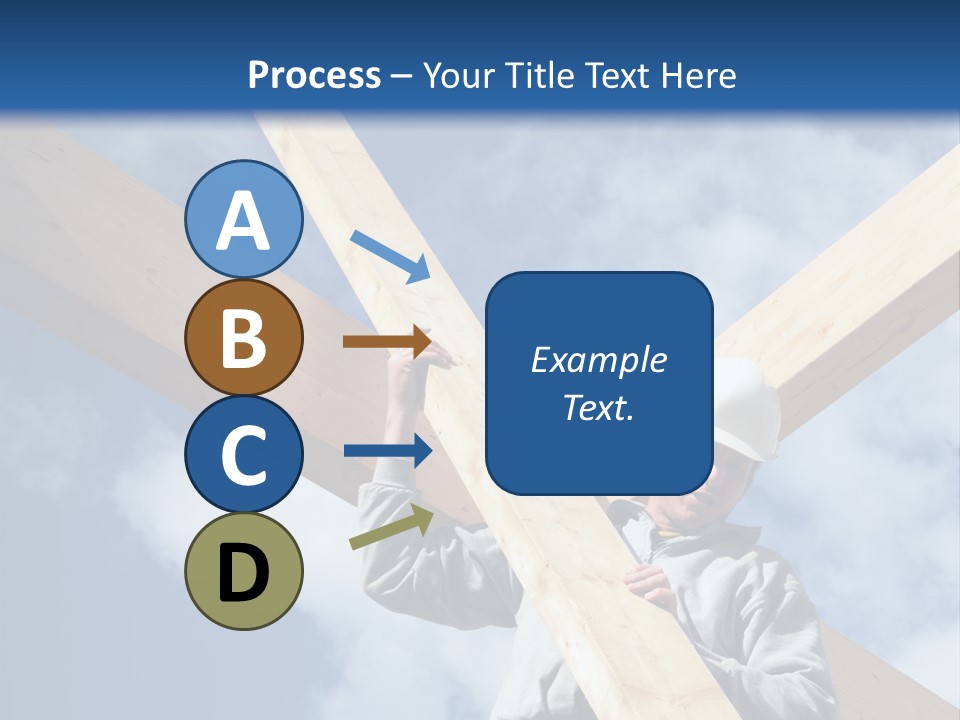 Process – Your Title Text Here

A

B

C

D

Example Text.